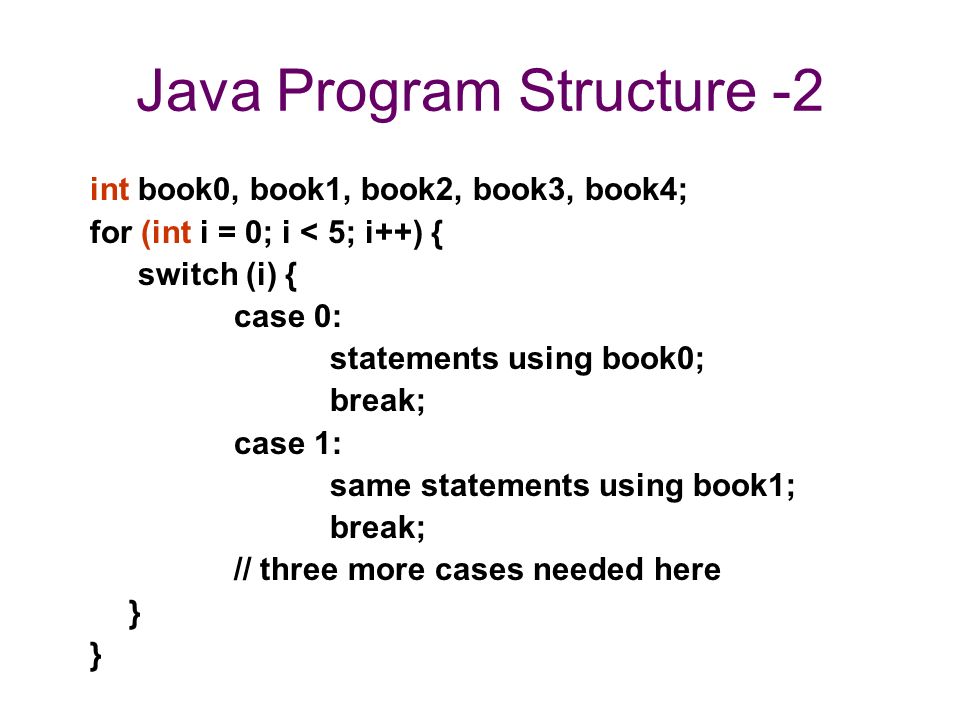 Java Program Structure -2

int book0, book1, book2, book3, book4;
for (int i = 0; i < 5; i++) {
switch (i) {
case 0:
statements using book0;
break;
case 1:
same statements using book1;
break;
// three more cases needed here
}
}